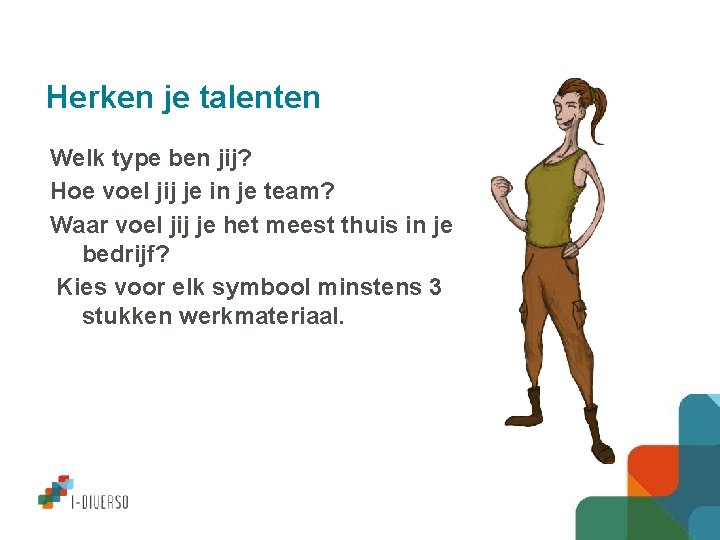 Herken je talenten

Welk type ben jij?
Hoe voel jij je in je team?
Waar voel jij je het meest thuis in je bedrijf?
Kies voor elk symbool minstens 3 stukken werkmateriaal.

I-DIVERSO